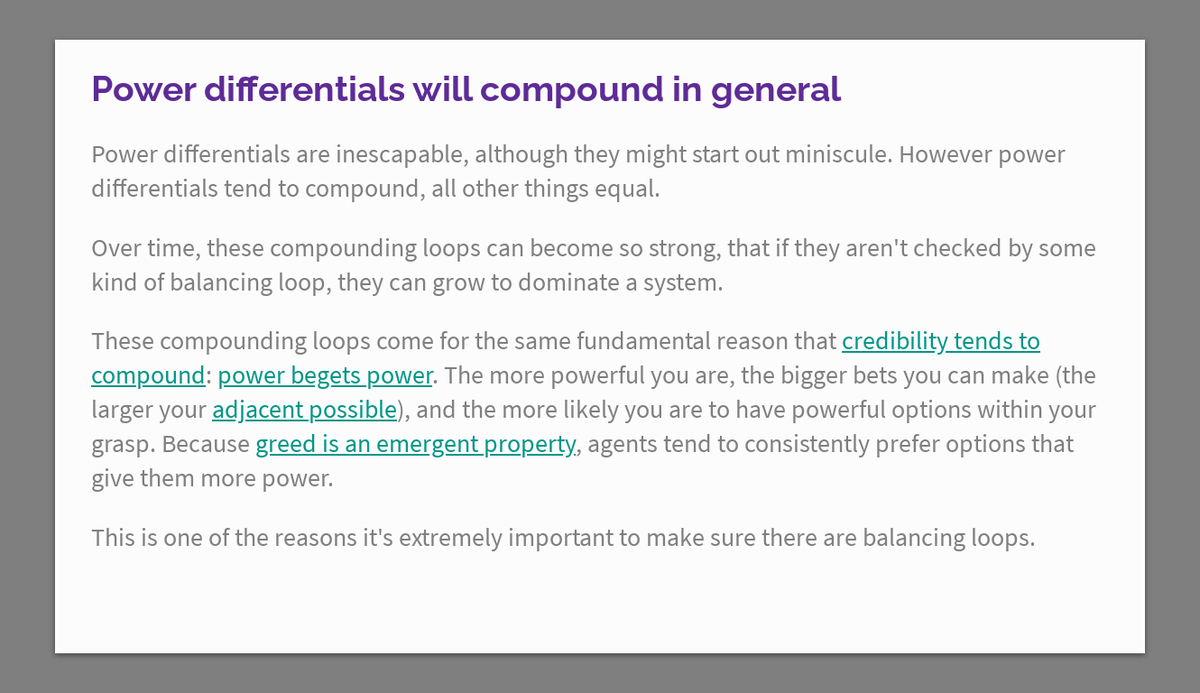 Power differentials will compound in general

Power differentials are inescapable, although they might start out miniscule. However power differentials tend to compound, all other things equal.

Over time, these compounding loops can become so strong, that if they aren't checked by some kind of balancing loop, they can grow to dominate a system.

These compounding loops come for the same fundamental reason that credibility tends to compound: power begets power. The more powerful you are, the bigger bets you can make (the larger your adjacent possible), and the more likely you are to have powerful options within your grasp. Because greed is an emergent property, agents tend to consistently prefer options that give them more power.

This is one of the reasons it's extremely important to make sure there are balancing loops.